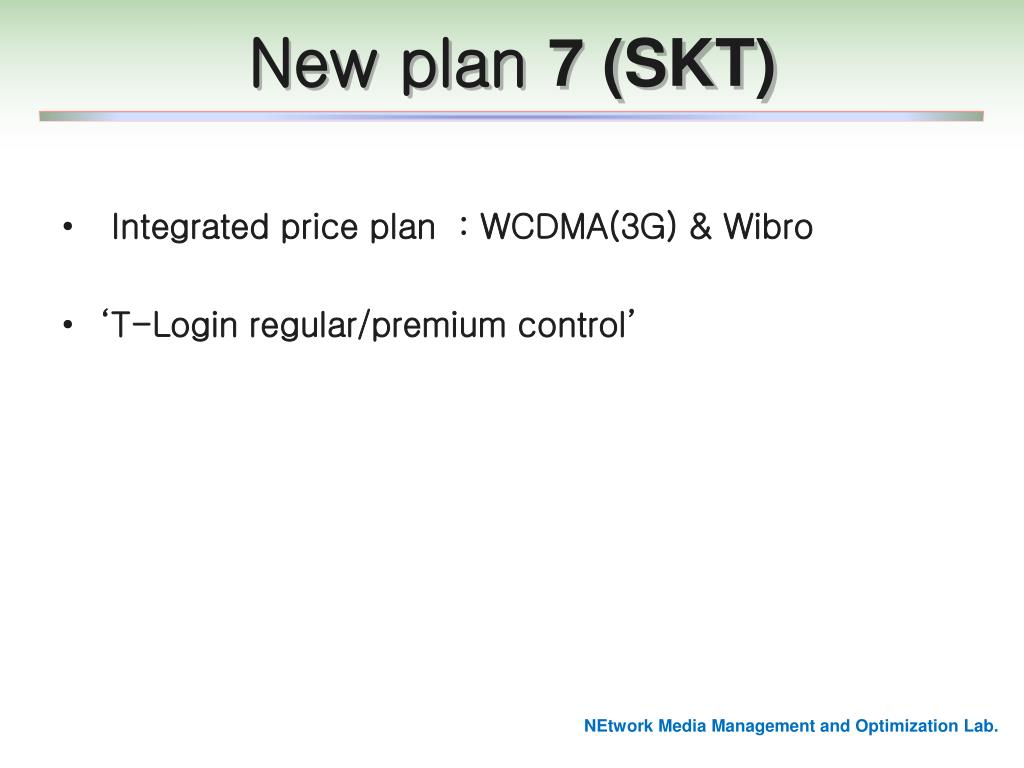 New plan 7 (SKT)

• Integrated price plan : WCDMA(3G) & Wibro

• ‘T-Login regular/premium control’

NEtwork Media Management and Optimization Lab.